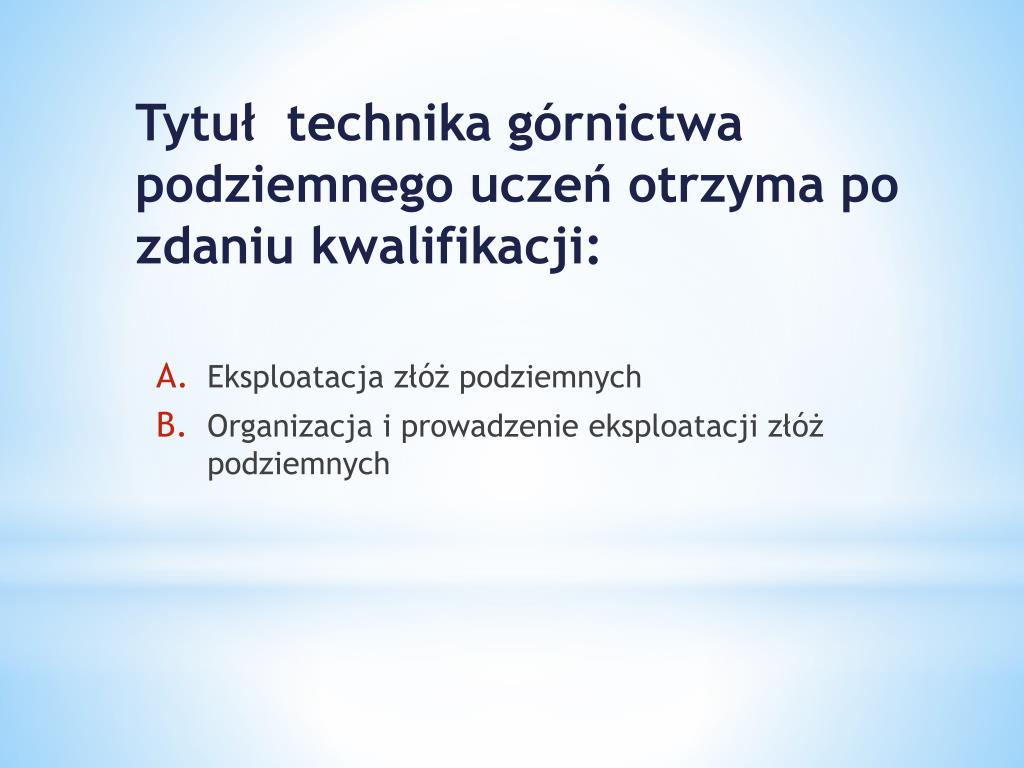 Tytuł  technika górnictwa podziemnego uczeń otrzyma po zdaniu kwalifikacji:

A. Eksploatacja złóż podziemnych
B. Organizacja i prowadzenie eksploatacji złóż podziemnych